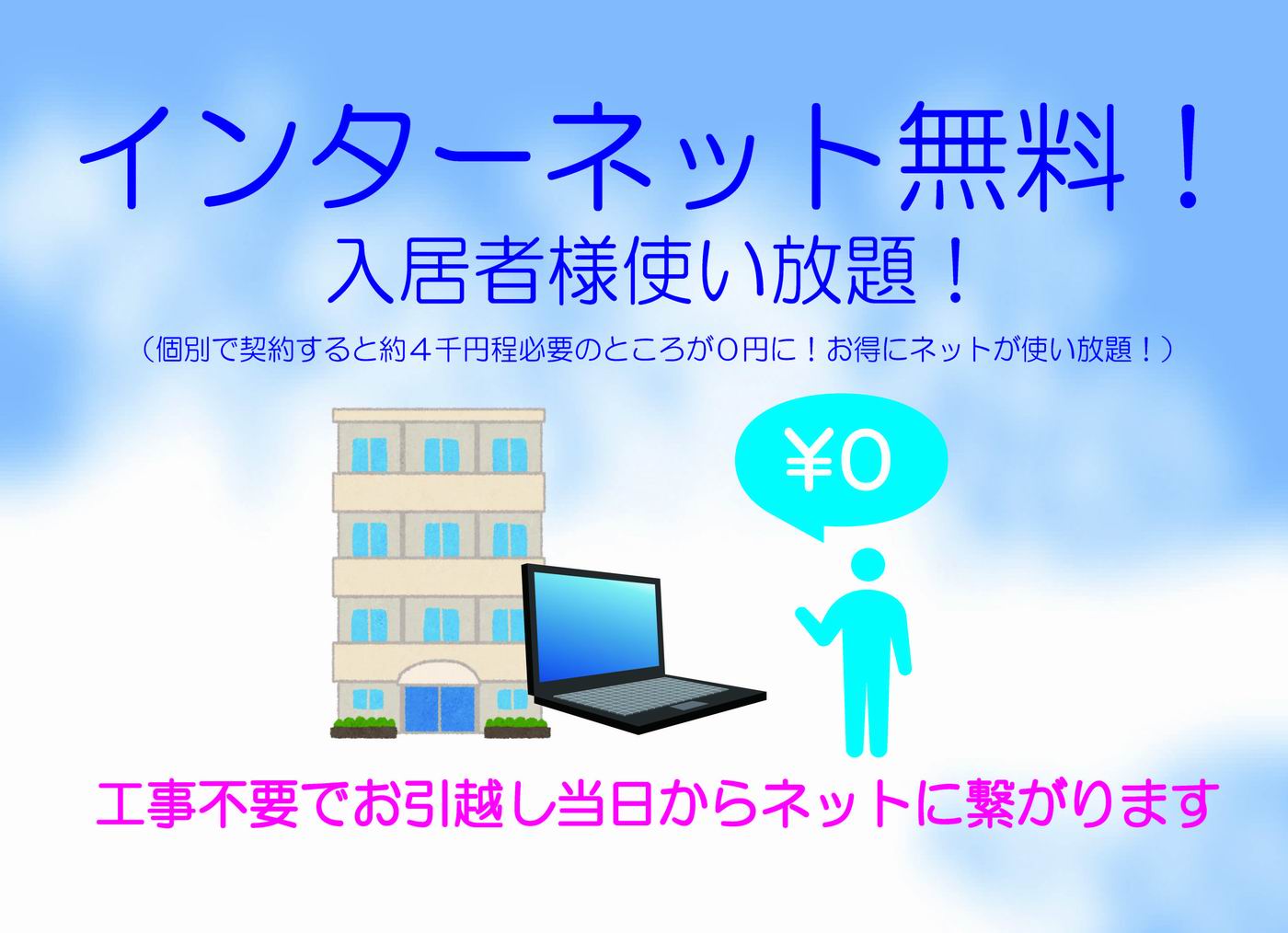 インターネット無料！

入居者様使い放題！

（個別で契約すると約４千円程必要のところが０円に！お得にネットが使い放題！）

¥0

工事不要でお引越し当日からネットに繋がります